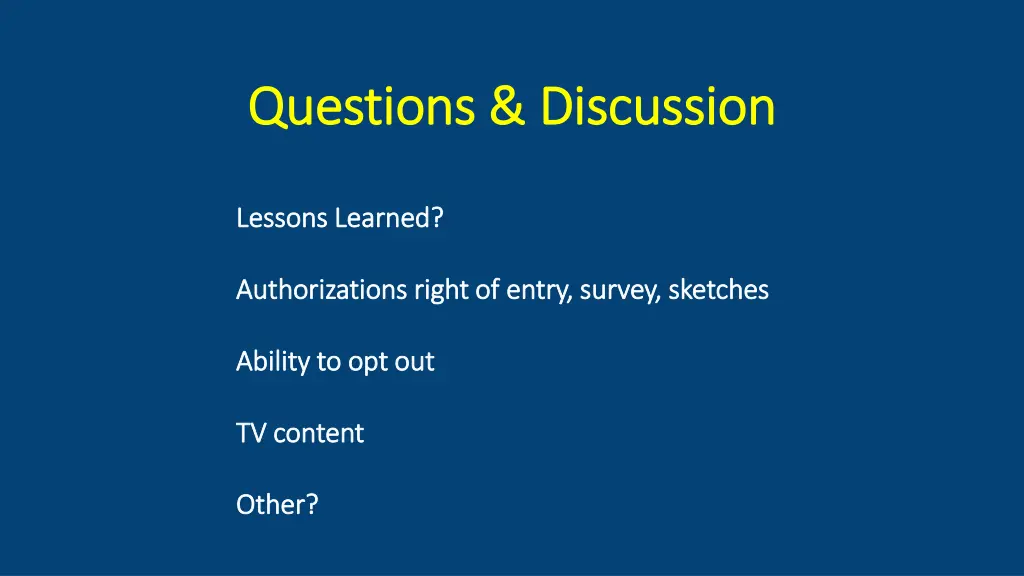 Questions & Discussion

Lessons Learned?

Authorizations right of entry, survey, sketches

Ability to opt out

TV content

Other?